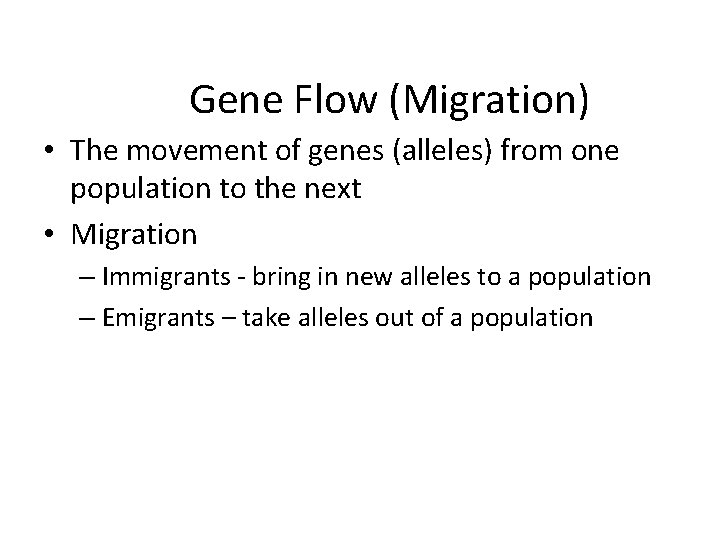 Gene Flow (Migration)

• The movement of genes (alleles) from one population to the next

• Migration

– Immigrants - bring in new alleles to a population

– Emigrants – take alleles out of a population